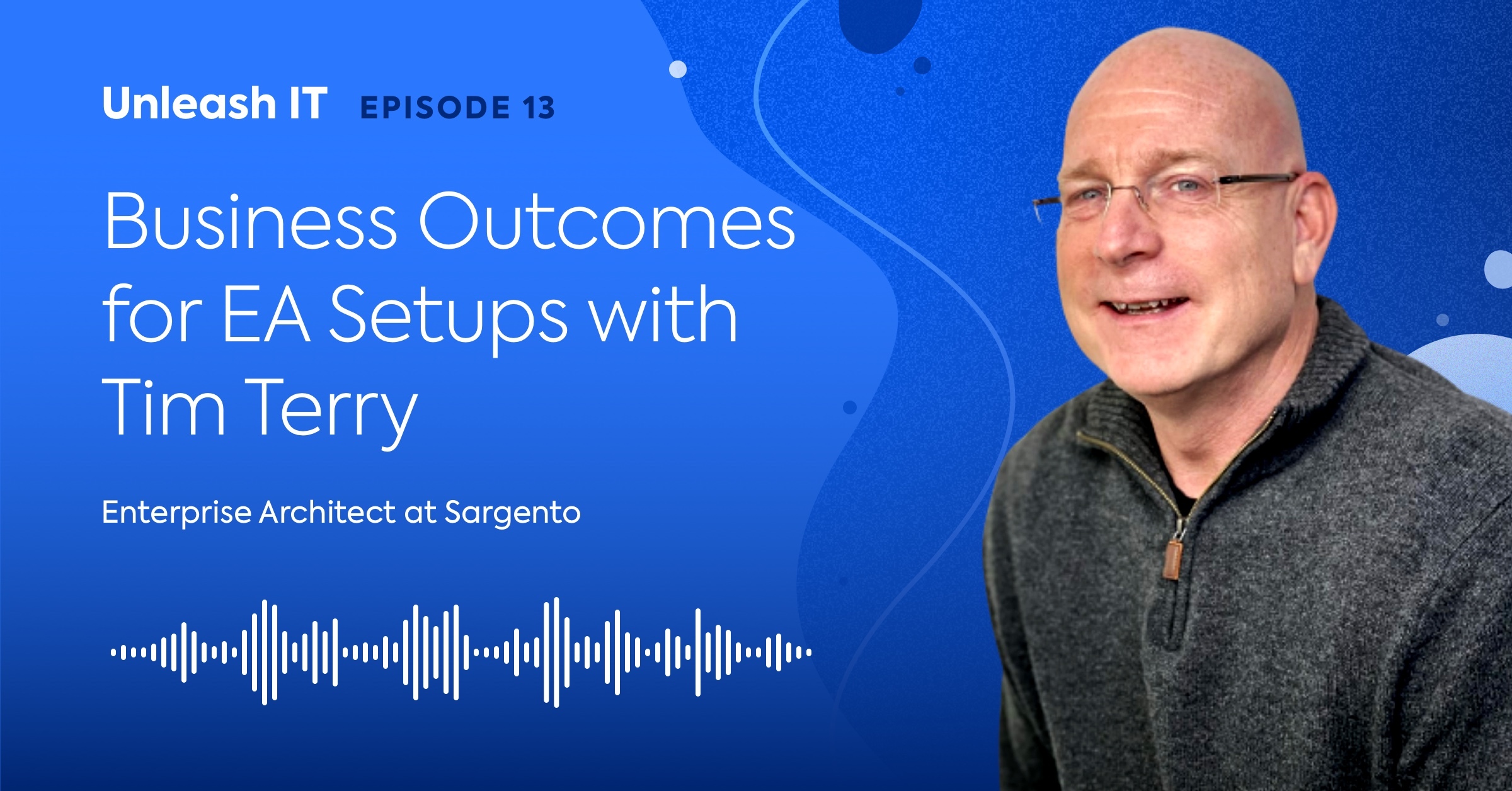 Unleash IT EPISODE 13

Business Outcomes for EA Setups with Tim Terry

Enterprise Architect at Sargento